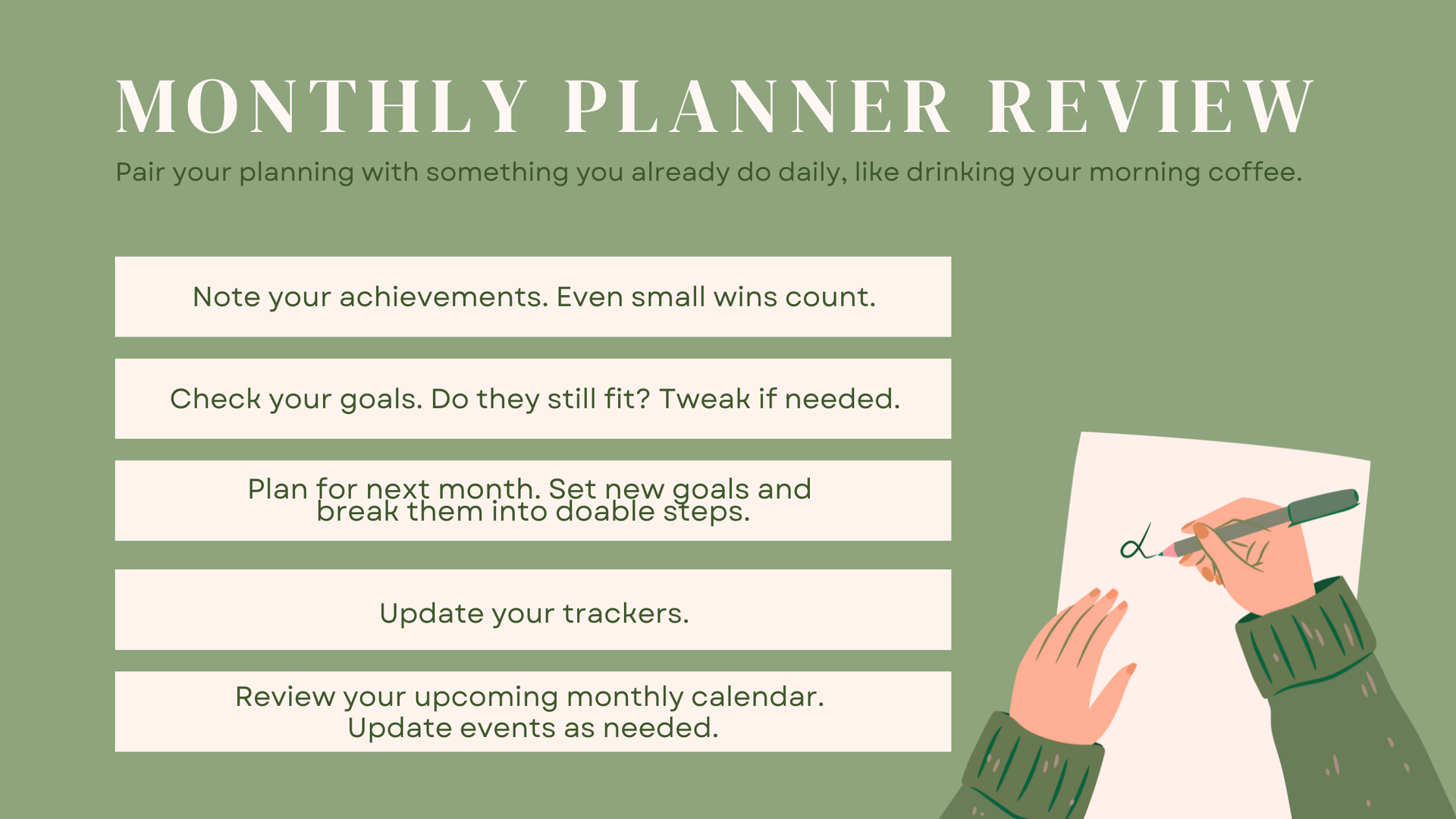 MONTHLY PLANNER REVIEW

Pair your planning with something you already do daily, like drinking your morning coffee.

Note your achievements. Even small wins count.

Check your goals. Do they still fit? Tweak if needed.

Plan for next month. Set new goals and break them into doable steps.

Update your trackers.

Review your upcoming monthly calendar. Update events as needed.